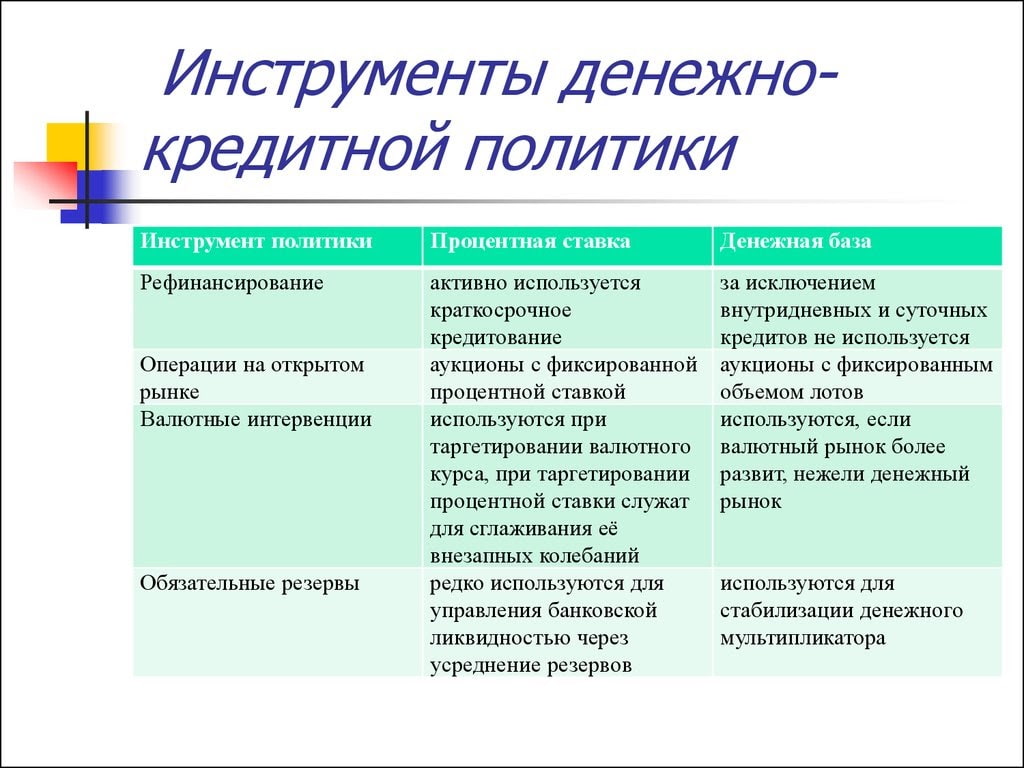 Инструменты денежно-кредитной политики

| Инструмент политики | Процентная ставка | Денежная база |
|---|---|---|
| Рефинансирование | активно используется краткосрочное кредитование | за исключением внутридневных и суточных кредитов не используется |
| Операции на открытом рынке | аукционы с фиксированной процентной ставкой | аукционы с фиксированным объемом лотов |
| Валютные интервенции | используются при таргетировании валютного курса, при таргетировании процентной ставки служат для сглаживания её внезапных колебаний | используются, если валютный рынок более развит, нежели денежный рынок |
| Обязательные резервы | редко используются для управления банковской ликвидностью через усреднение резервов | используются для стабилизации денежного мультипликатора |